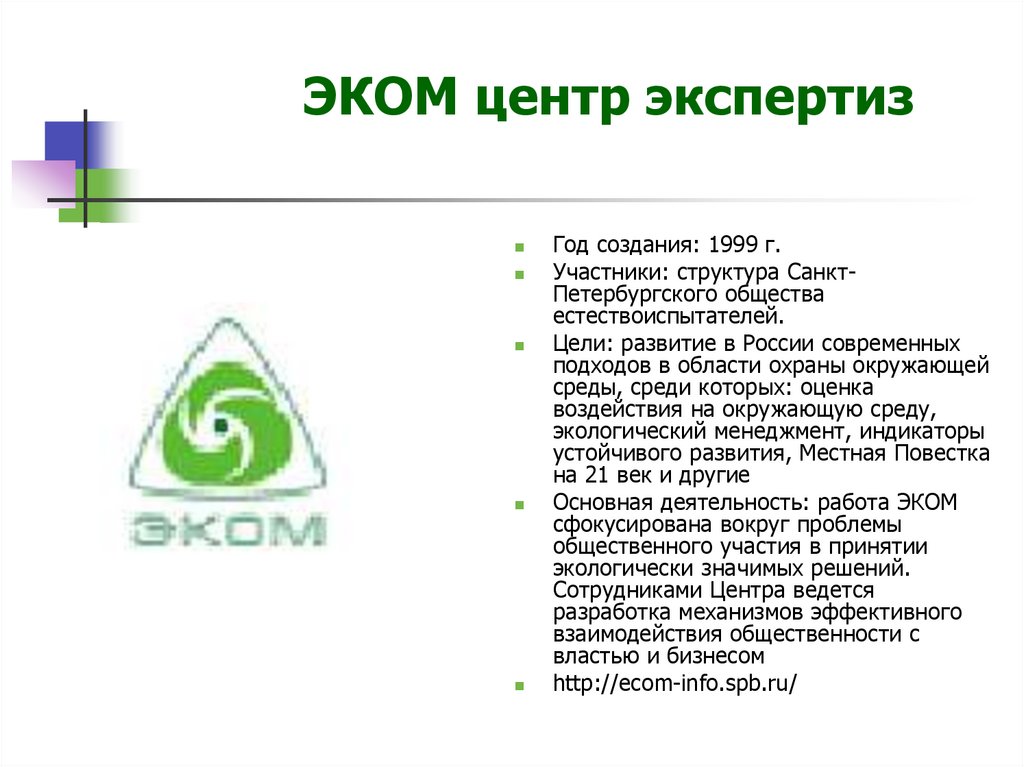 ЭКОМ центр экспертиз

ЭКОМ

- Год создания: 1999 г.
- Участники: структура Санкт-Петербургского общества естествоиспытателей.
- Цели: развитие в России современных подходов в области охраны окружающей среды, среди которых: оценка воздействия на окружающую среду, экологический менеджмент, индикаторы устойчивого развития, Местная Повестка на 21 век и другие
- Основная деятельность: работа ЭКОМ сфокусирована вокруг проблемы общественного участия в принятии экологически значимых решений. Сотрудниками Центра ведется разработка механизмов эффективного взаимодействия общественности с властью и бизнесом
- http://ecom-info.spb.ru/